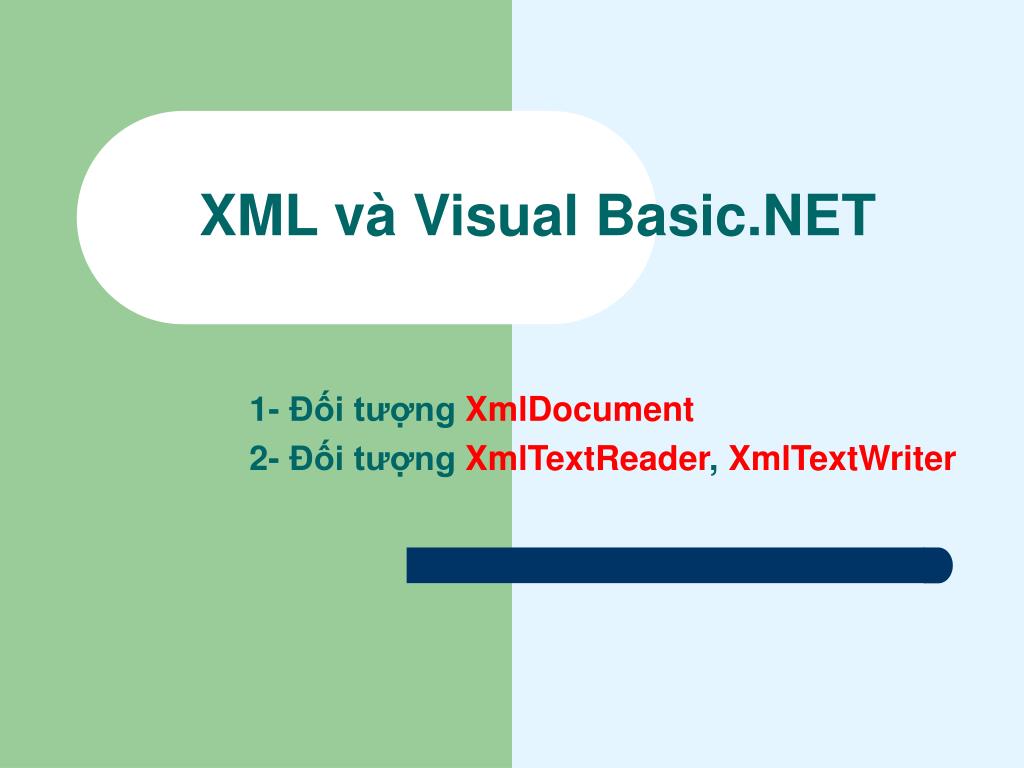 XML và Visual Basic.NET

1- Đối tượng XmlDocument
2- Đối tượng XmlTextReader, XmlTextWriter